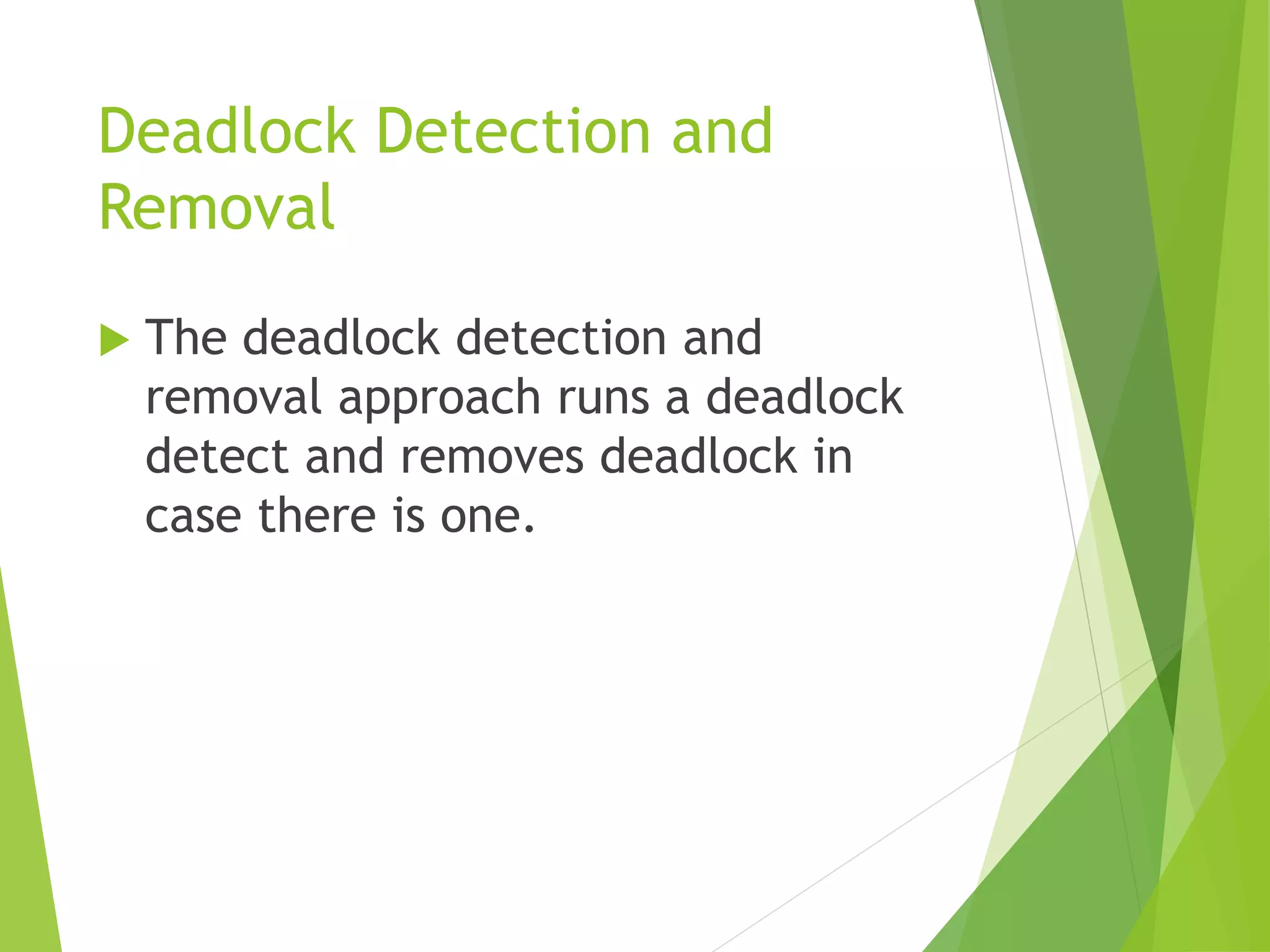 Deadlock Detection and Removal

The deadlock detection and removal approach runs a deadlock detect and removes deadlock in case there is one.